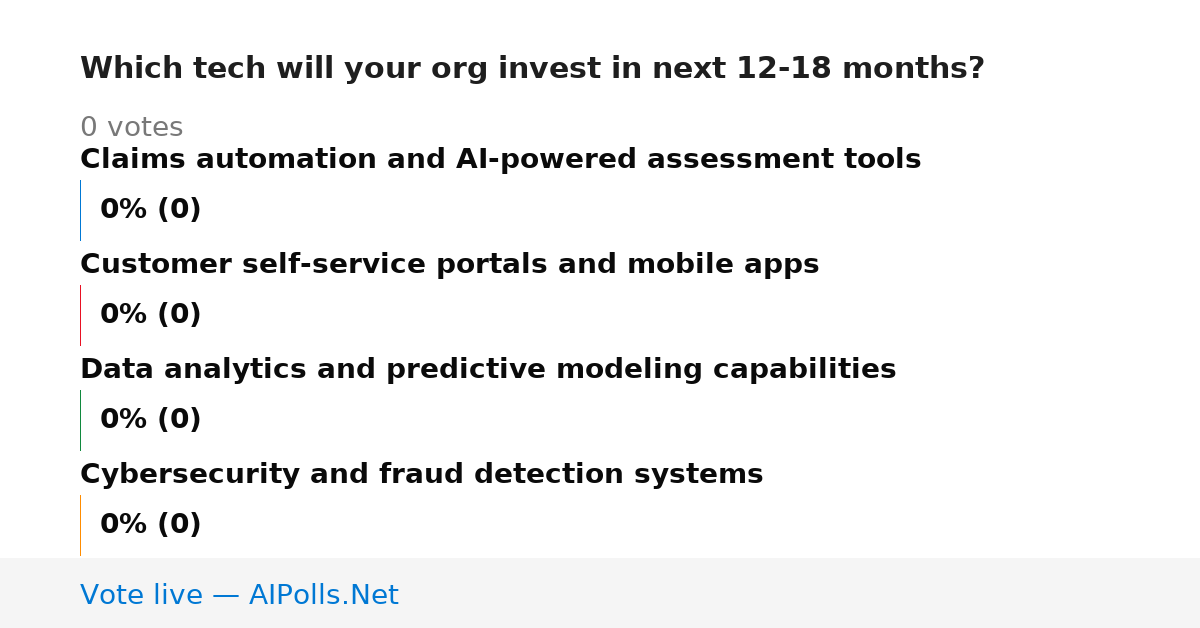 Which tech will your org invest in next 12-18 months?

0 votes

Claims automation and AI-powered assessment tools

0% (0)

Customer self-service portals and mobile apps

0% (0)

Data analytics and predictive modeling capabilities

0% (0)

Cybersecurity and fraud detection systems

0% (0)

Vote live — AIPolls.Net